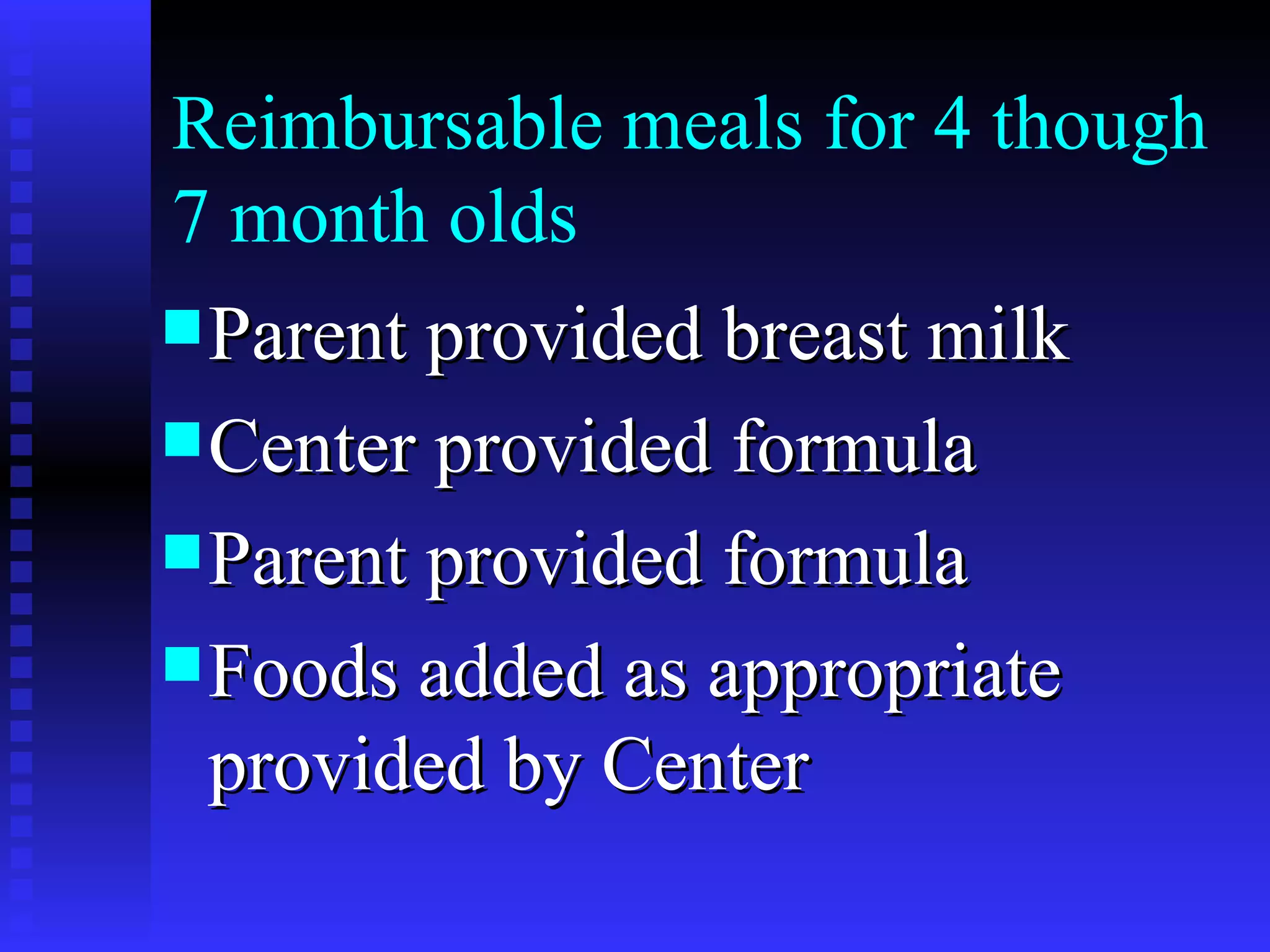 Reimbursable meals for 4 though 7 month olds

• Parent provided breast milk
• Center provided formula
• Parent provided formula
• Foods added as appropriate provided by Center